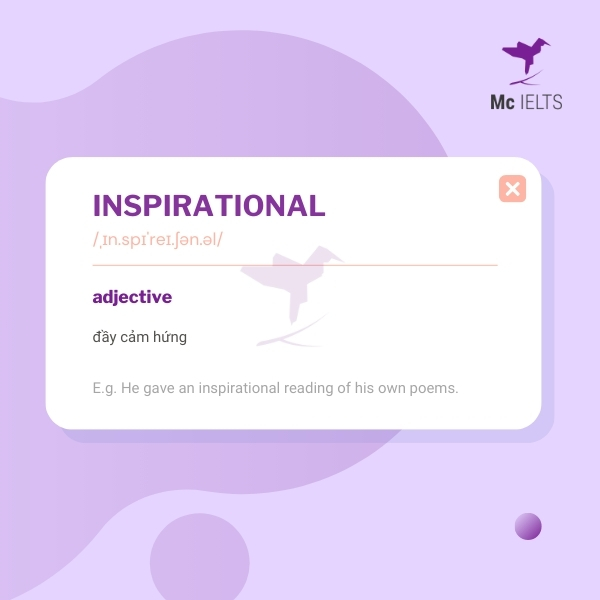 Mc IELTS

INSPIRATIONAL

/ˌɪn.spɪˈreɪ.ʃən.əl/

adjective

đầy cảm hứng

E.g. He gave an inspirational reading of his own poems.